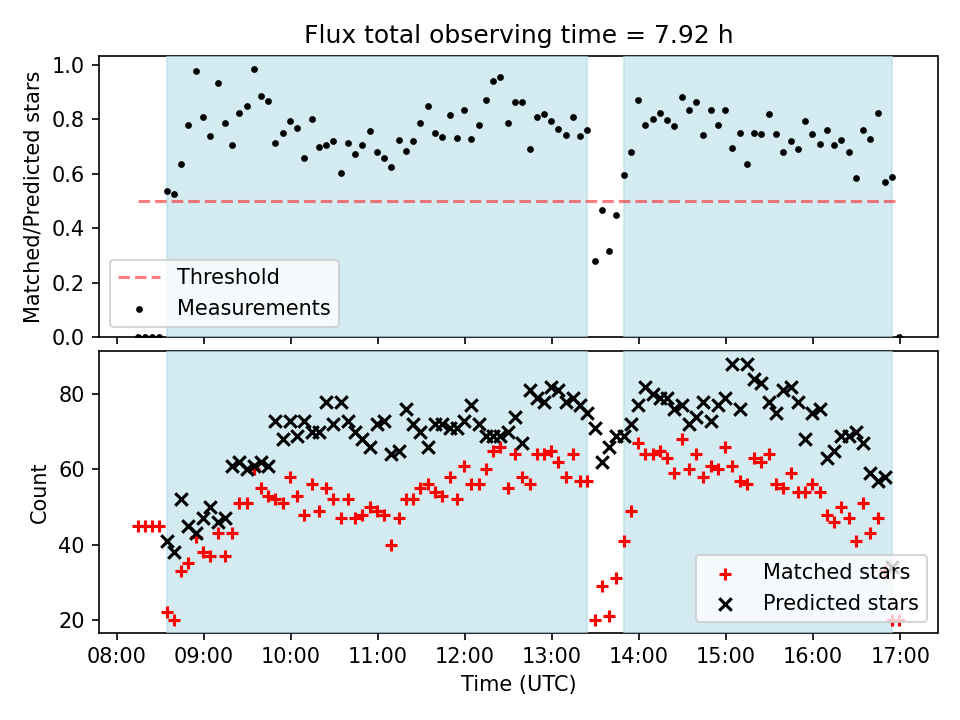 Flux total observing time = 7.92 h

Matched/Predicted stars

1.0
0.8
0.6
0.4
0.2
0.0

Threshold
Measurements

Count

80
60
40
20

Matched stars
Predicted stars

08:00 09:00 10:00 11:00 12:00 13:00 14:00 15:00 16:00 17:00

Time (UTC)